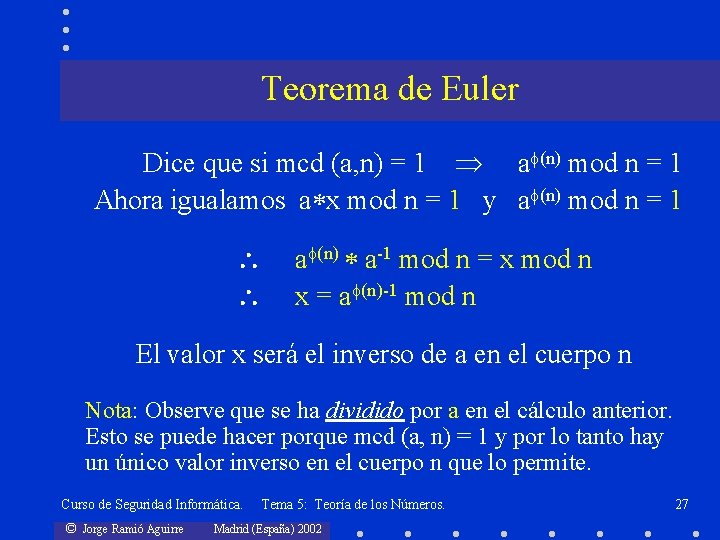 Teorema de Euler

Dice que si mcd (a,n) = 1 $\Rightarrow$ $a^{\phi(n)}$ mod n = 1
Ahora igualamos a$*$x mod n = 1 y $a^{\phi(n)}$ mod n = 1

$\therefore$ $a^{\phi(n)} * a^{-1}$ mod n = x mod n
$\therefore$ x = $a^{\phi(n)-1}$ mod n

El valor x será el inverso de a en el cuerpo n

Nota: Observe que se ha dividido por a en el cálculo anterior. Esto se puede hacer porque mcd (a, n) = 1 y por lo tanto hay un único valor inverso en el cuerpo n que lo permite.

Curso de Seguridad Informática. Tema 5: Teoría de los Números. 27

© Jorge Ramió Aguirre Madrid (España) 2002